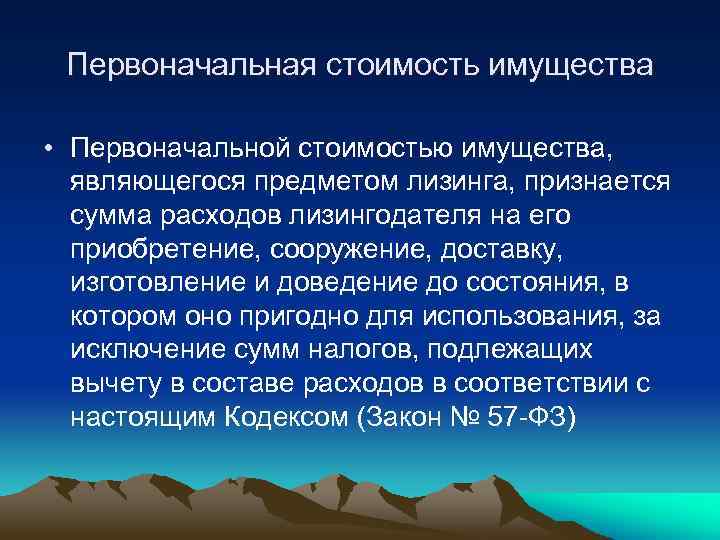 Первоначальная стоимость имущества

• Первоначальной стоимостью имущества, являющегося предметом лизинга, признается сумма расходов лизингодателя на его приобретение, сооружение, доставку, изготовление и доведение до состояния, в котором оно пригодно для использования, за исключение сумм налогов, подлежащих вычету в составе расходов в соответствии с настоящим Кодексом (Закон № 57-ФЗ)